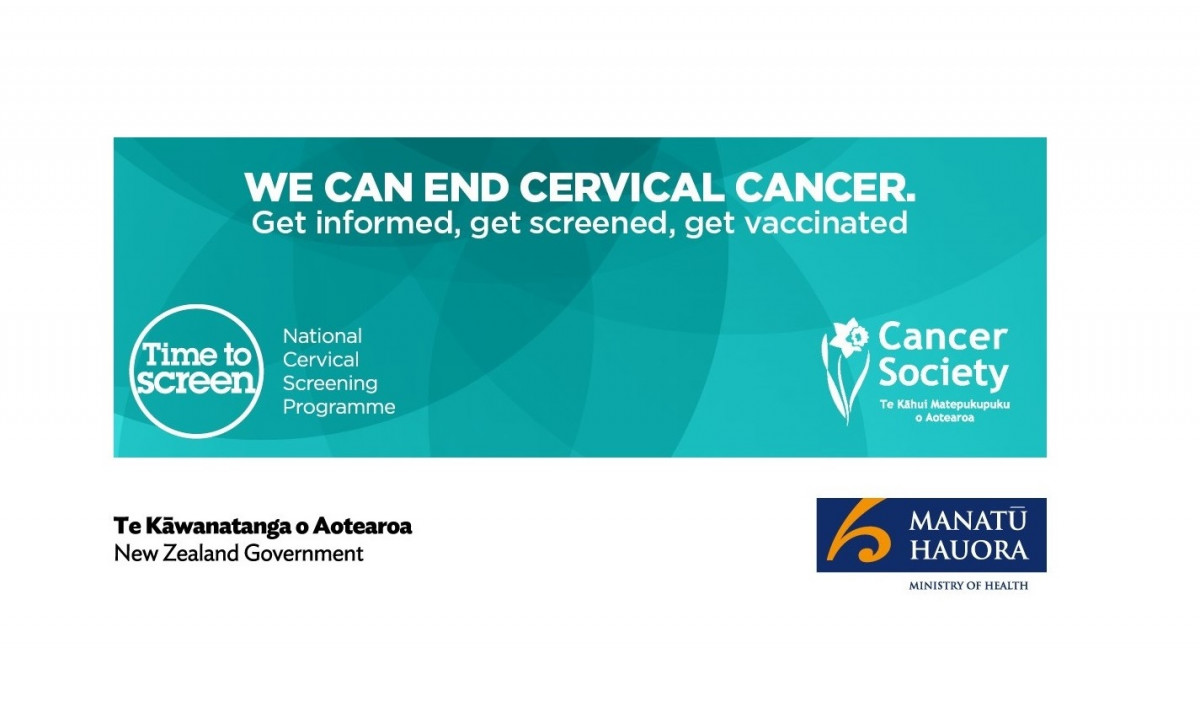 WE CAN END CERVICAL CANCER.
Get informed, get screened, get vaccinated

Time to screen

National Cervical Screening Programme

Cancer Society
Te Kāhui Matepukupuku o Aotearoa

Te Kāwanatanga o Aotearoa
New Zealand Government

MANATŪ HAUORA
MINISTRY OF HEALTH